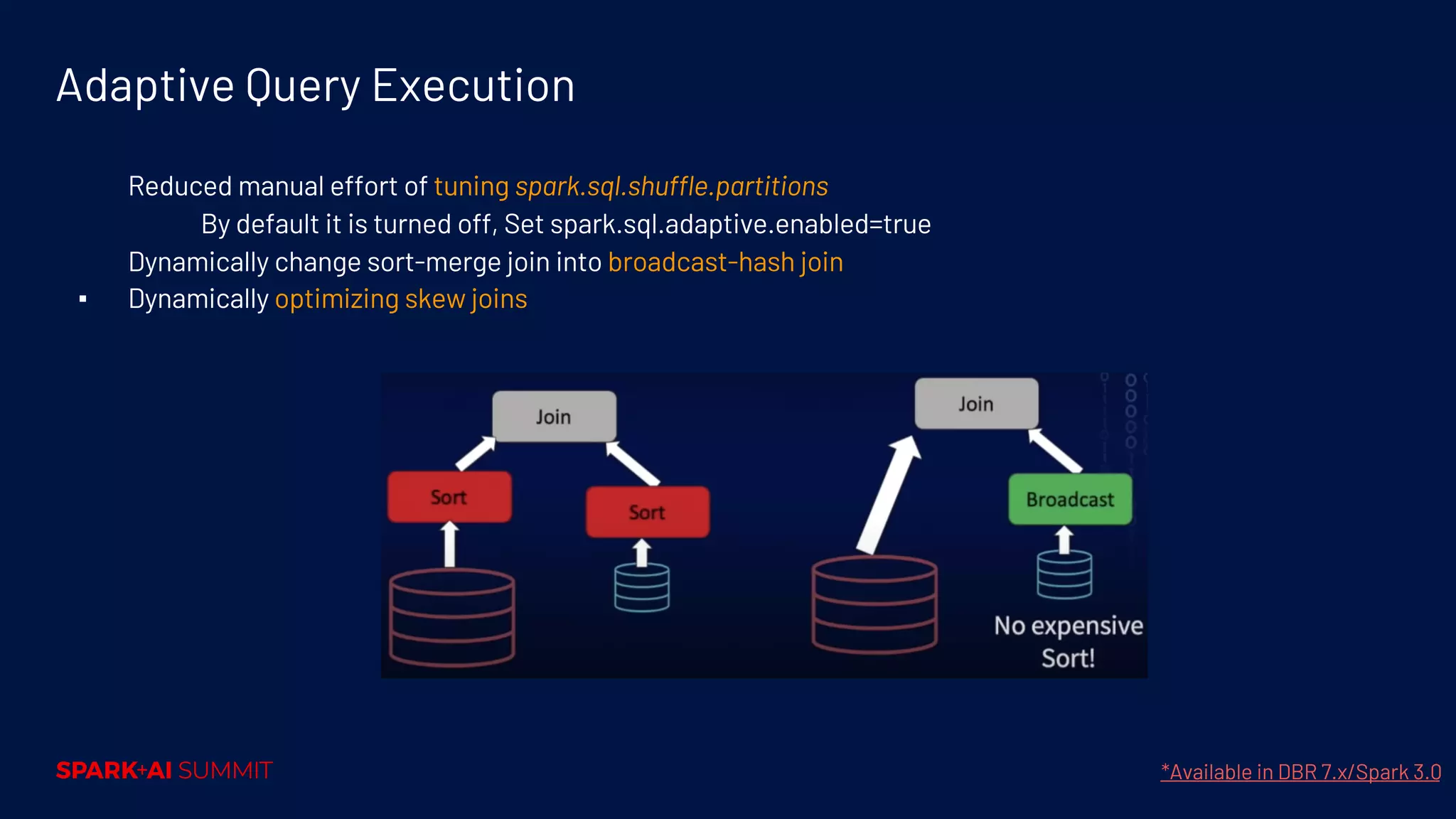 Adaptive Query Execution

Reduced manual effort of tuning spark.sql.shuffle.partitions

By default it is turned off, Set spark.sql.adaptive.enabled=true

Dynamically change sort-merge join into broadcast-hash join

▪ Dynamically optimizing skew joins

Join

Sort

Sort

Join

Broadcast

No expensive Sort!

SPARK+AI SUMMIT

*Available in DBR 7.x/Spark 3.0